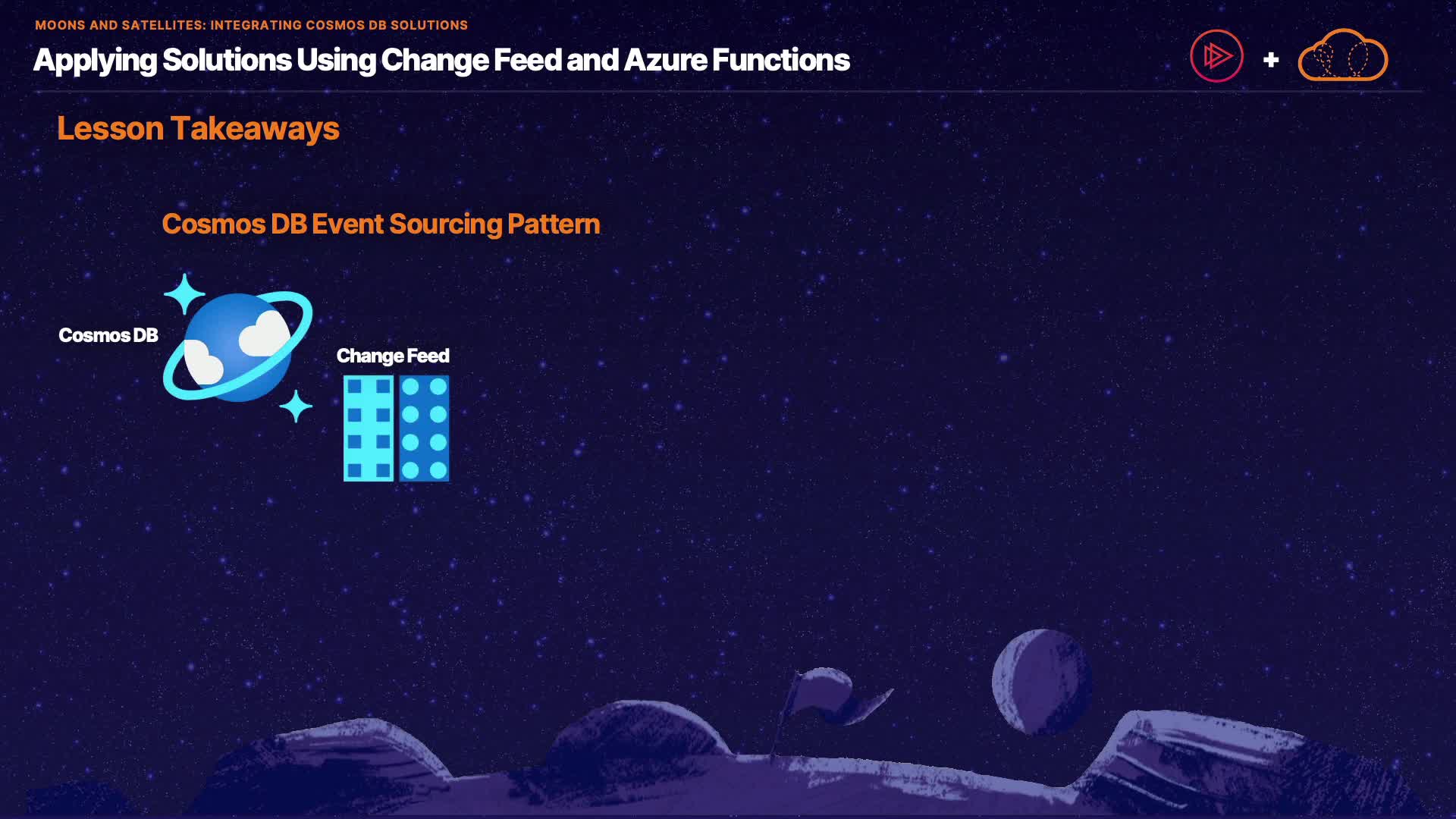 MOONS AND SATELLITES: INTEGRATING COSMOS DB SOLUTIONS

Applying Solutions Using Change Feed and Azure Functions

+

Lesson Takeaways

Cosmos DB Event Sourcing Pattern

Cosmos DB

Change Feed